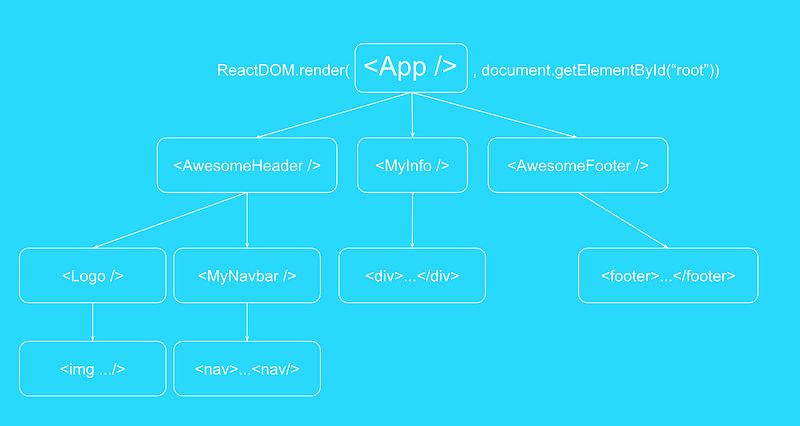 ReactDOM.render( <App /> , document.getElementById(“root”))

<AwesomeHeader />

<MyInfo />

<AwesomeFooter />

<Logo />

<MyNavbar />

<div>...</div>

<footer>...</footer>

<img .../>

<nav>...<nav/>